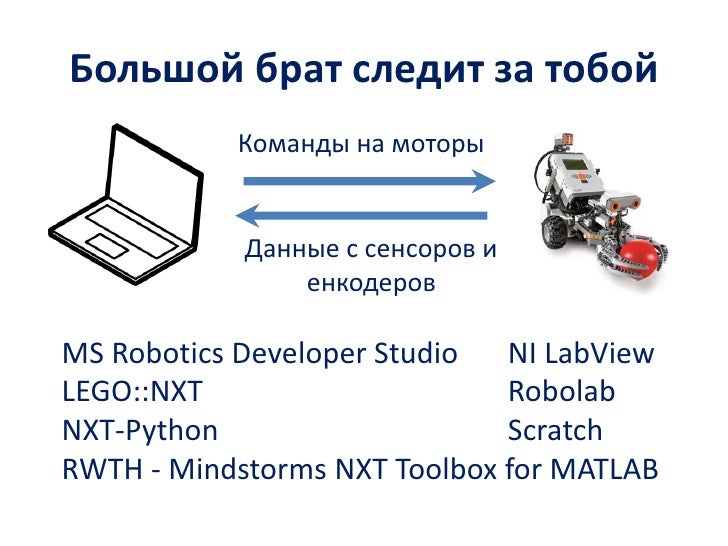 Большой брат следит за тобой

Команды на моторы

Данные с сенсоров и енкодеров

MS Robotics Developer Studio
LEGO::NXT
NXT-Python
RWTH - Mindstorms NXT Toolbox for MATLAB

NI LabView
Robolab
Scratch